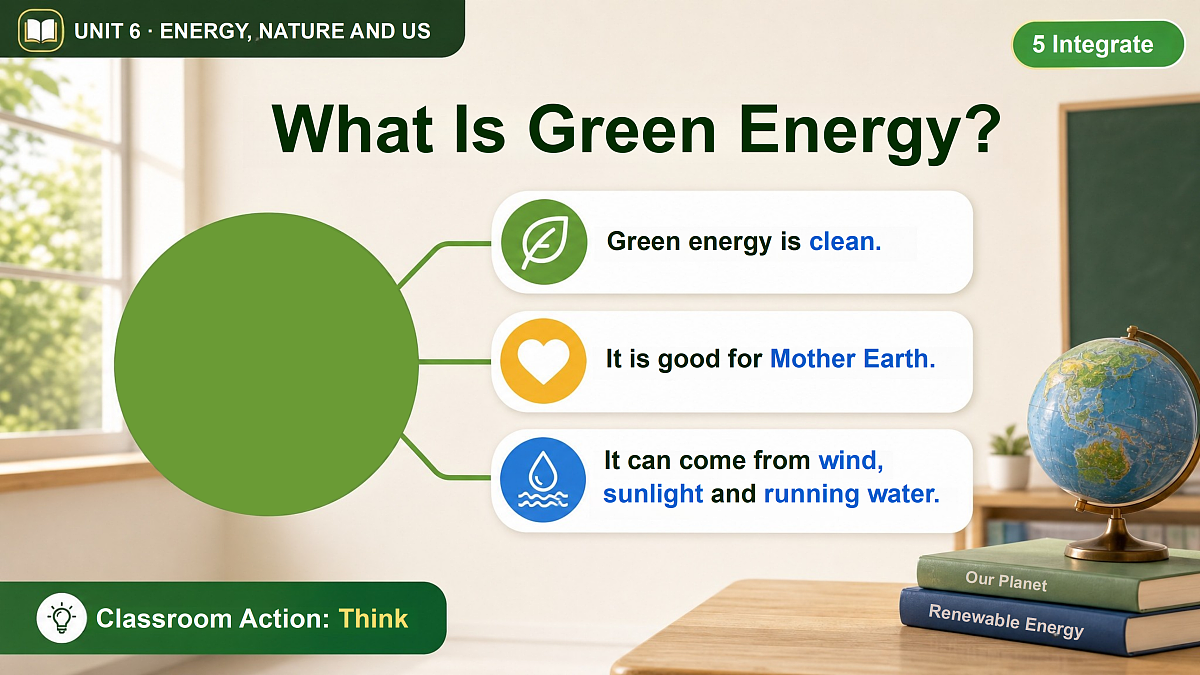 UNIT 6 · ENERGY, NATURE AND US

5 Integrate

What Is Green Energy?

Green energy is clean.

It is good for Mother Earth.

It can come from wind, sunlight and running water.

Classroom Action: Think

Our Planet

Renewable Energy